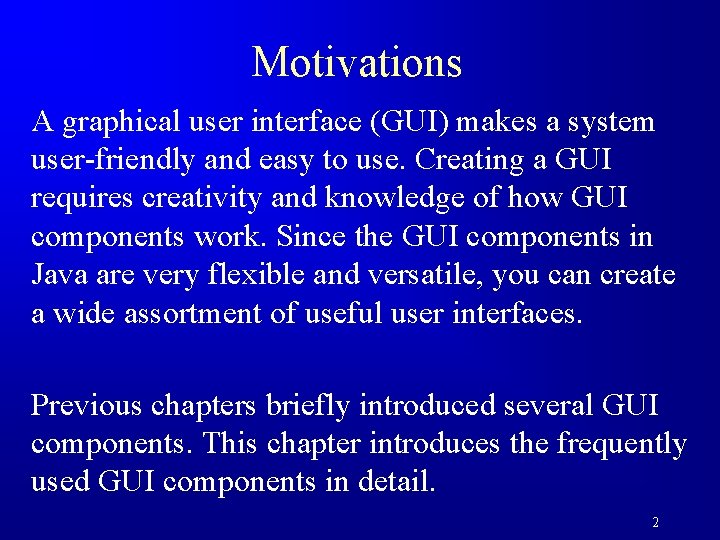 Motivations

A graphical user interface (GUI) makes a system user-friendly and easy to use. Creating a GUI requires creativity and knowledge of how GUI components work. Since the GUI components in Java are very flexible and versatile, you can create a wide assortment of useful user interfaces.

Previous chapters briefly introduced several GUI components. This chapter introduces the frequently used GUI components in detail.

2